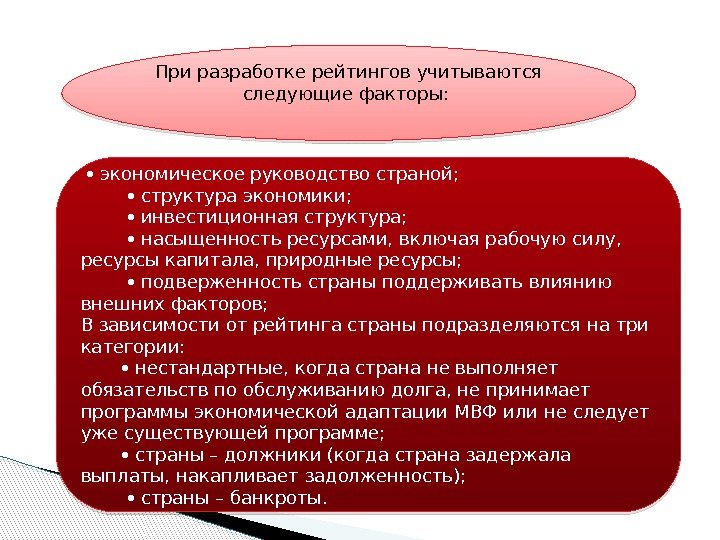 При разработке рейтингов учитываются следующие факторы:

• экономическое руководство страной;
• структура экономики;
• инвестиционная структура;
• насыщенность ресурсами, включая рабочую силу, ресурсы капитала, природные ресурсы;
• подверженность страны поддерживать влиянию внешних факторов;
В зависимости от рейтинга страны подразделяются на три категории:
• нестандартные, когда страна не выполняет обязательств по обслуживанию долга, не принимает программы экономической адаптации МВФ или не следует уже существующей программе;
• страны – должники (когда страна задержала выплаты, накапливает задолженность);
• страны – банкроты.